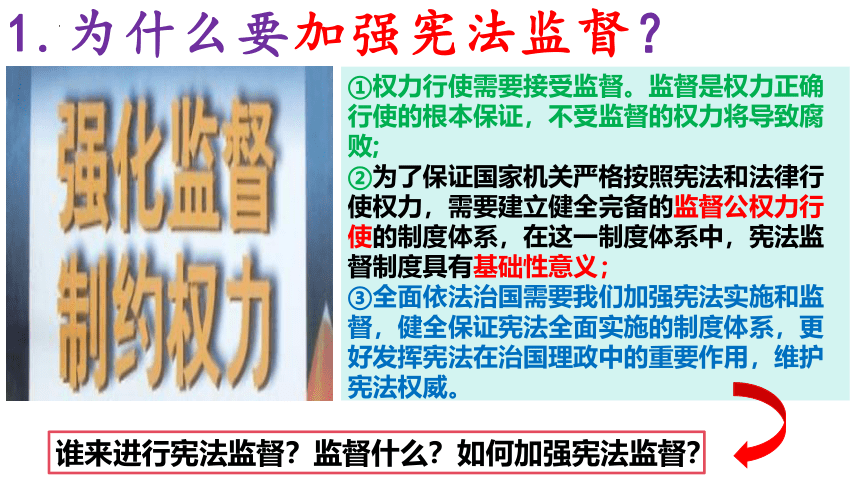 1. 为什么要加强宪法监督？

强化监督
制约权力

①权力行使需要接受监督。监督是权力正确行使的根本保证，不受监督的权力将导致腐败;
②为了保证国家机关严格按照宪法和法律行使权力，需要建立健全完备的监督公权力行使的制度体系，在这一制度体系中，宪法监督制度具有基础性意义;
③全面依法治国需要我们加强宪法实施和监督，健全保证宪法全面实施的制度体系，更好发挥宪法在治国理政中的重要作用，维护宪法权威。

谁来进行宪法监督？监督什么？如何加强宪法监督？